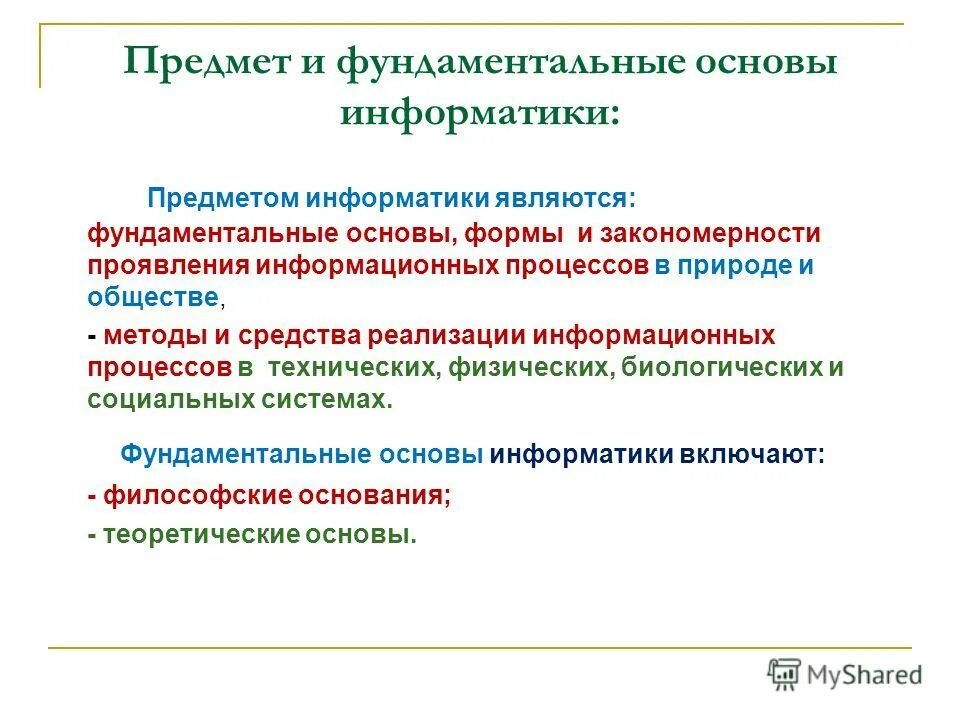 Предмет и фундаментальные основы информатики:

Предметом информатики являются:
фундаментальные основы, формы и закономерности проявления информационных процессов в природе и обществе,

- методы и средства реализации информационных процессов в технических, физических, биологических и социальных системах.

Фундаментальные основы информатики включают:

- философские основания;

- теоретические основы.

MyShared